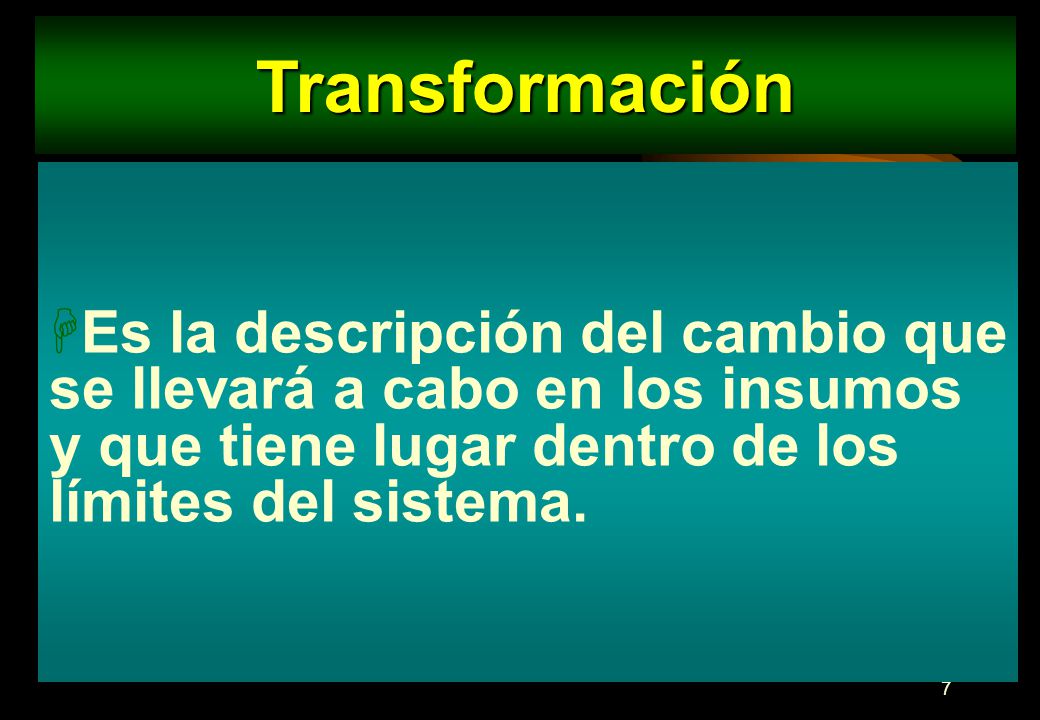 Transformación

Es la descripción del cambio que se llevará a cabo en los insumos y que tiene lugar dentro de los límites del sistema.

7